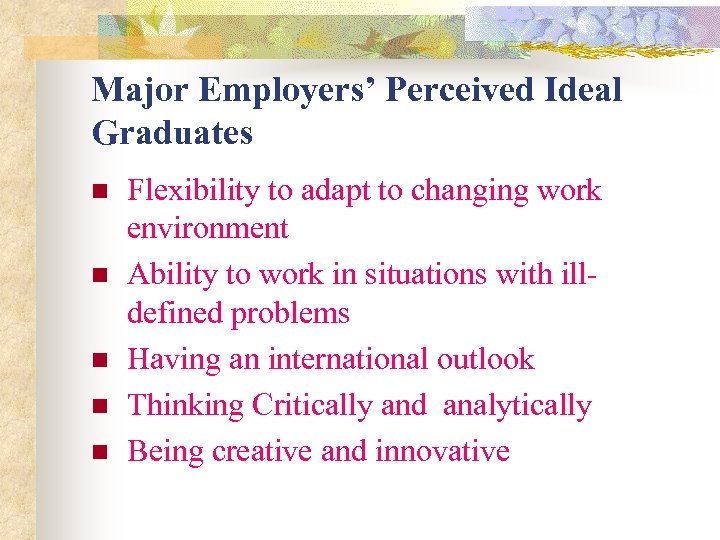 Major Employers' Perceived Ideal Graduates

- Flexibility to adapt to changing work environment
- Ability to work in situations with ill-defined problems
- Having an international outlook
- Thinking Critically and analytically
- Being creative and innovative